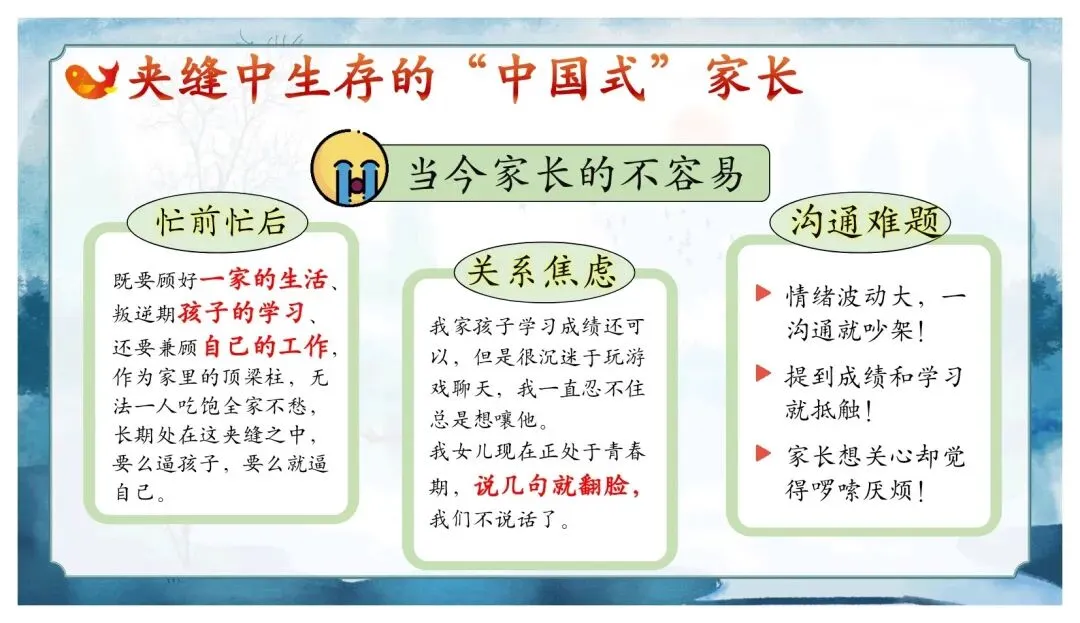 夹缝中生存的“中国式”家长

当今家长的不容易

忙前忙后

既要顾好一家的生活、叛逆期孩子的学习、还要兼顾自己的工作，作为家里的顶梁柱，无法一人吃饱全家不愁，长期处在这夹缝之中，要么逼孩子，要么就逼自己。

关系焦虑

我家孩子学习成绩还可以，但是很沉迷于玩游戏聊天，我一直忍不住总是想嚷他。
我女儿现在正处于青春期，说几句就翻脸，我们不说话了。

沟通难题

情绪波动大，一沟通就吵架！

提到成绩和学习就抵触！

家长想关心却觉得啰嗦厌烦！